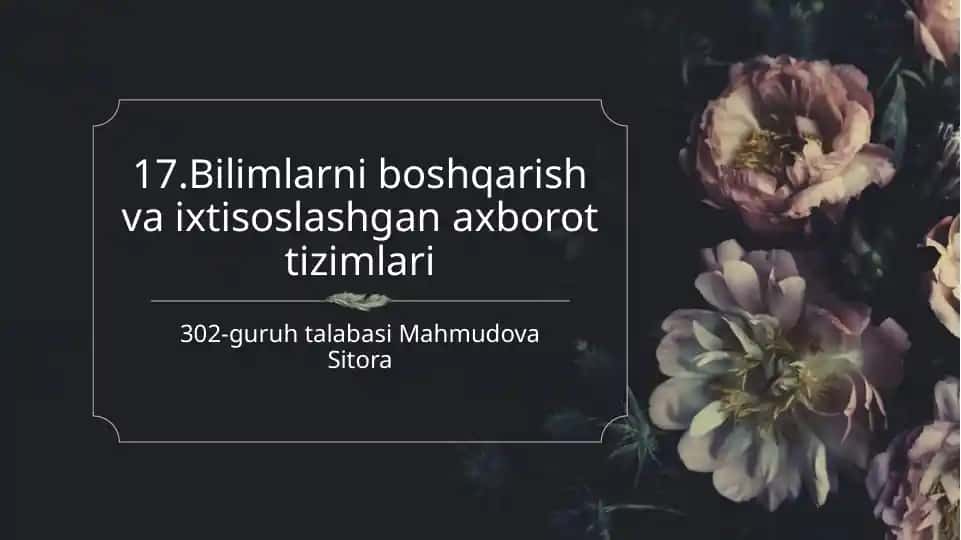 17.Bilimlarni boshqarish va ixtisoslashgan axborot tizimlari

302-guruh talabasi Mahmudova Sitora